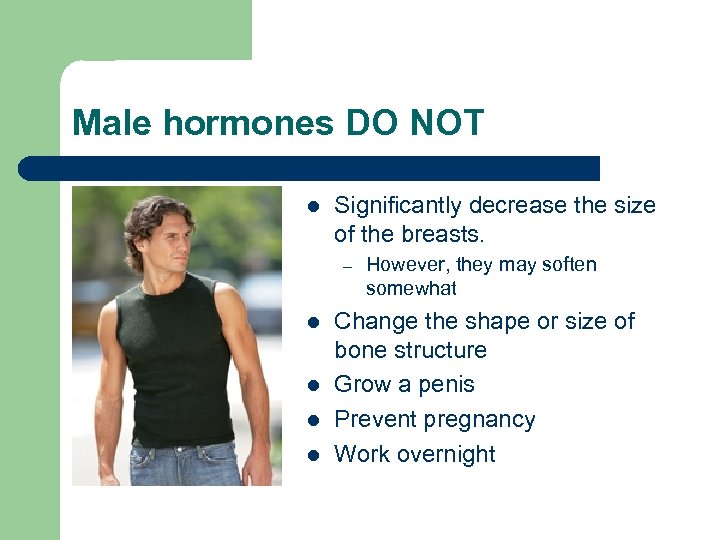 Male hormones DO NOT

- Significantly decrease the size of the breasts.
  – However, they may soften somewhat
- Change the shape or size of bone structure
- Grow a penis
- Prevent pregnancy
- Work overnight